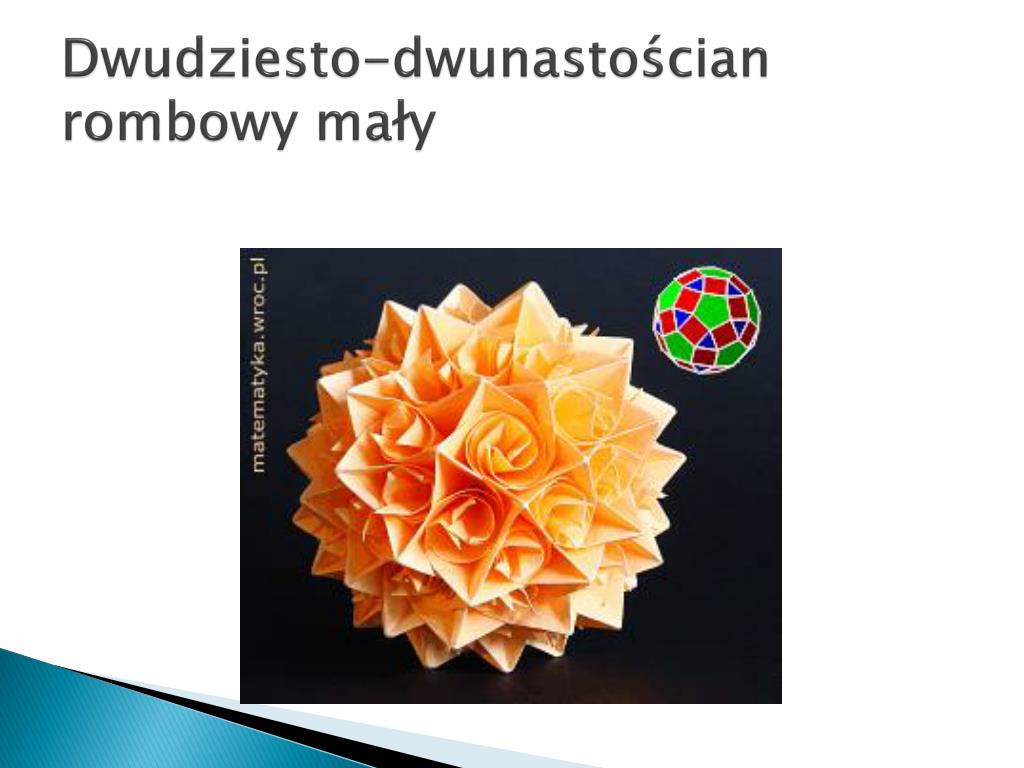 Dwudziesto-dwunastościan rombowy mały

matematyka.wroc.pl